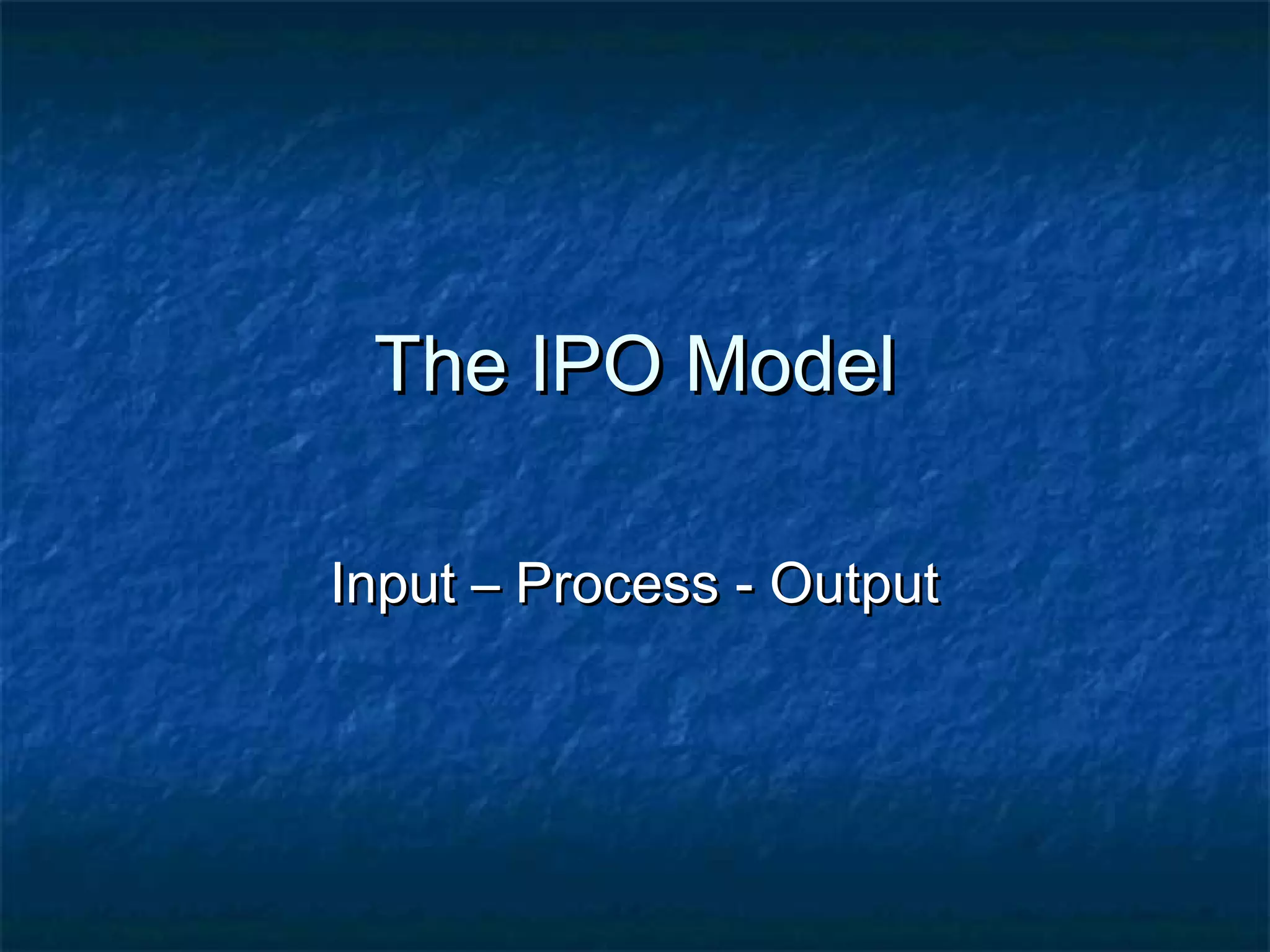 The IPO Model

Input – Process - Output